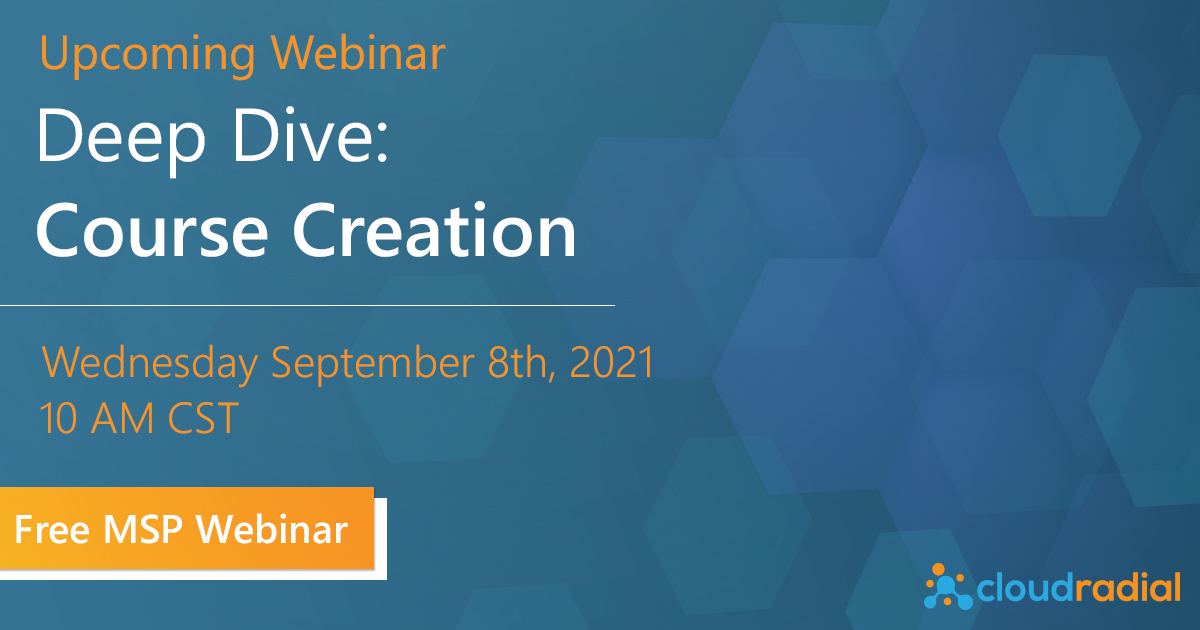 Upcoming Webinar

Deep Dive:
Course Creation

Wednesday September 8th, 2021
10 AM CST

Free MSP Webinar

cloudradial